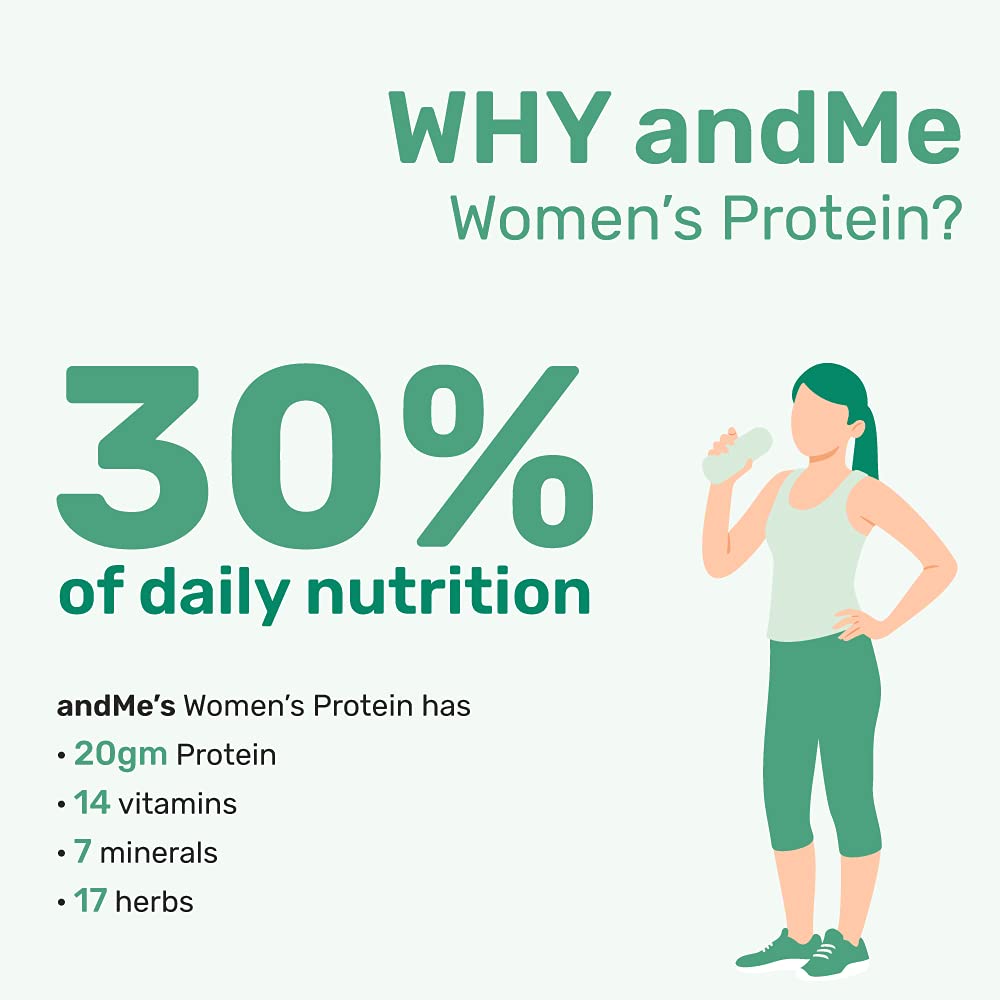 WHY andMe
Women's Protein?

30%
of daily nutrition

andMe's Women's Protein has
• 20gm Protein
• 14 vitamins
• 7 minerals
• 17 herbs